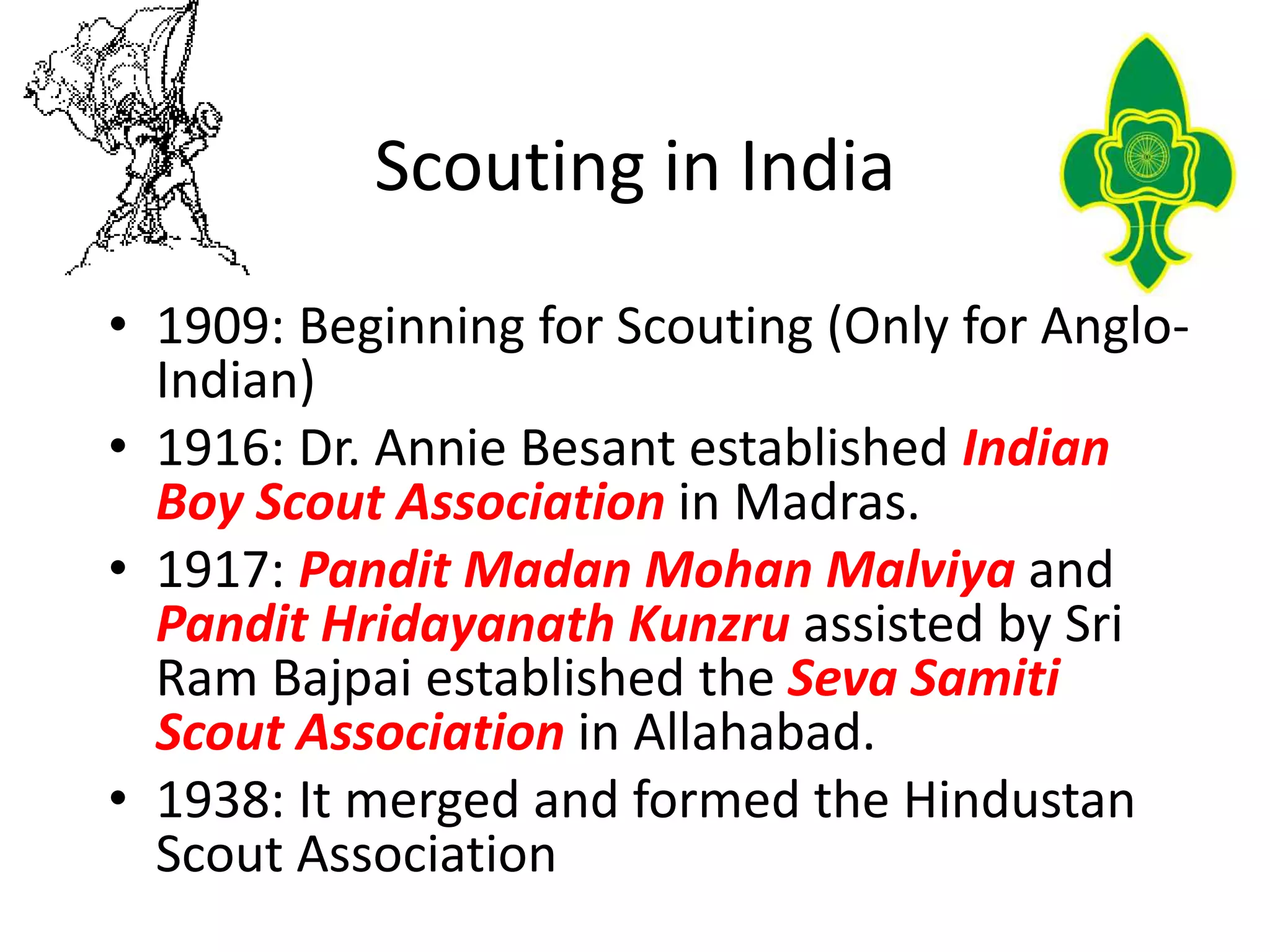 Scouting in India

• 1909: Beginning for Scouting (Only for Anglo-Indian)
• 1916: Dr. Annie Besant established Indian Boy Scout Association in Madras.
• 1917: Pandit Madan Mohan Malviya and Pandit Hridayanath Kunzru assisted by Sri Ram Bajpai established the Seva Samiti Scout Association in Allahabad.
• 1938: It merged and formed the Hindustan Scout Association